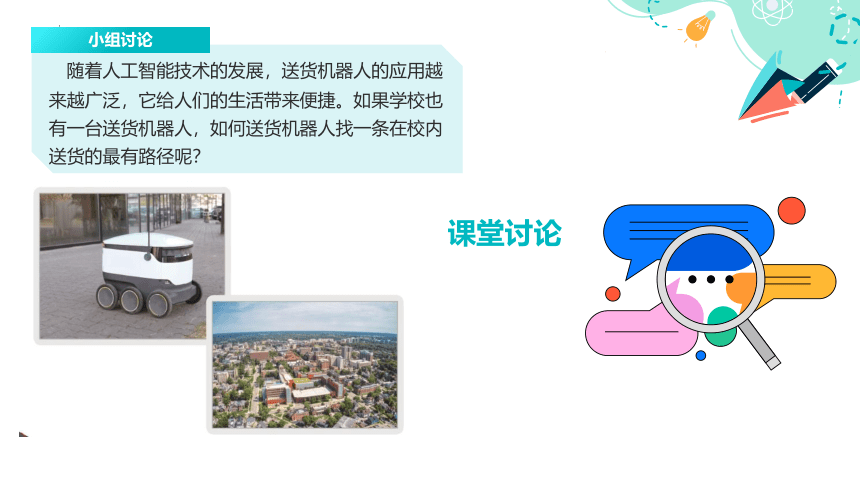 小组讨论

随着人工智能技术的发展，送货机器人的应用越来越广泛，它给人们的生活带来便捷。如果学校也有一台送货机器人，如何送货机器人找一条在校内送货的最有路径呢？

课堂讨论